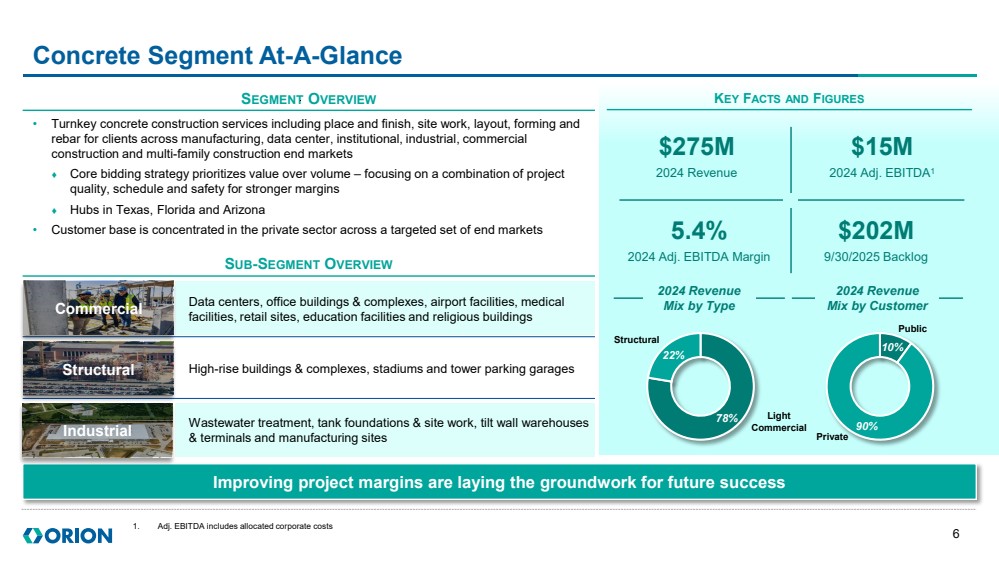 Concrete Segment At-A-Glance

SEGMENT OVERVIEW

• Turnkey concrete construction services including place and finish, site work, layout, forming and rebar for clients across manufacturing, data center, institutional, industrial, commercial construction and multi-family construction end markets
♦ Core bidding strategy prioritizes value over volume – focusing on a combination of project quality, schedule and safety for stronger margins
♦ Hubs in Texas, Florida and Arizona
• Customer base is concentrated in the private sector across a targeted set of end markets

SUB-SEGMENT OVERVIEW

Commercial
Data centers, office buildings & complexes, airport facilities, medical facilities, retail sites, education facilities and religious buildings

Structural
High-rise buildings & complexes, stadiums and tower parking garages

Industrial
Wastewater treatment, tank foundations & site work, tilt wall warehouses & terminals and manufacturing sites

KEY FACTS AND FIGURES

$275M
2024 Revenue

$15M
2024 Adj. EBITDA¹

5.4%
2024 Adj. EBITDA Margin

$202M
9/30/2025 Backlog

2024 Revenue Mix by Type
Structural
22%
78%
Light Commercial

2024 Revenue Mix by Customer
Public
10%
90%
Private

Improving project margins are laying the groundwork for future success

ORION

1. Adj. EBITDA includes allocated corporate costs

6